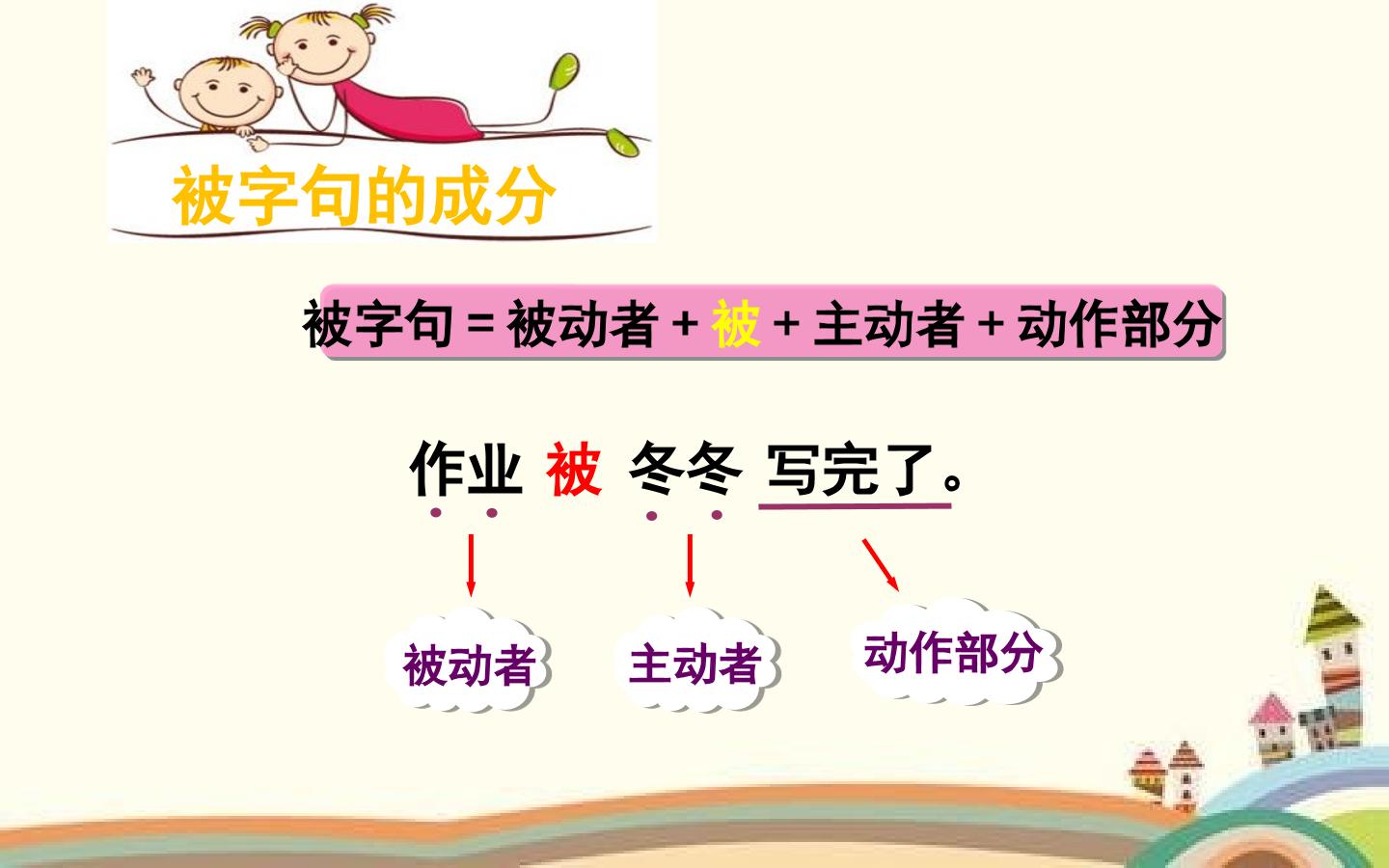 被字句的成分

被字句 = 被动者 + 被 + 主动者 + 动作部分

作业 被 冬冬 写完了。

被动者 主动者 动作部分